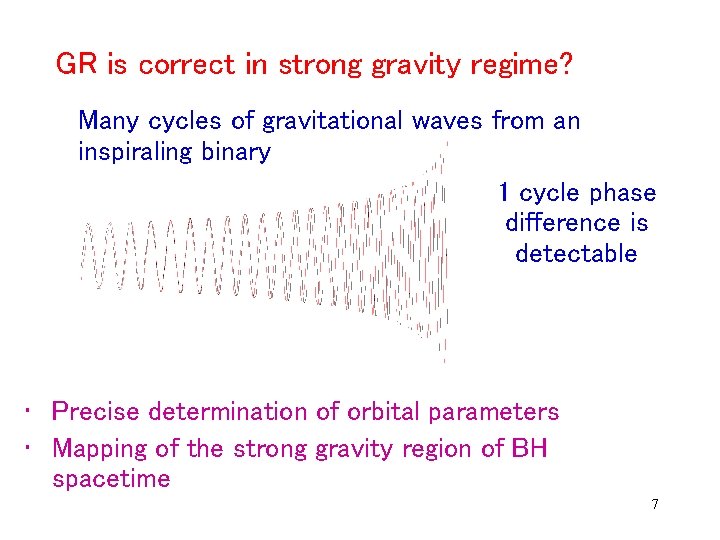 GR is correct in strong gravity regime?

Many cycles of gravitational waves from an inspiraling binary

1 cycle phase difference is detectable

・ Precise determination of orbital parameters
・ Mapping of the strong gravity region of BH spacetime

7